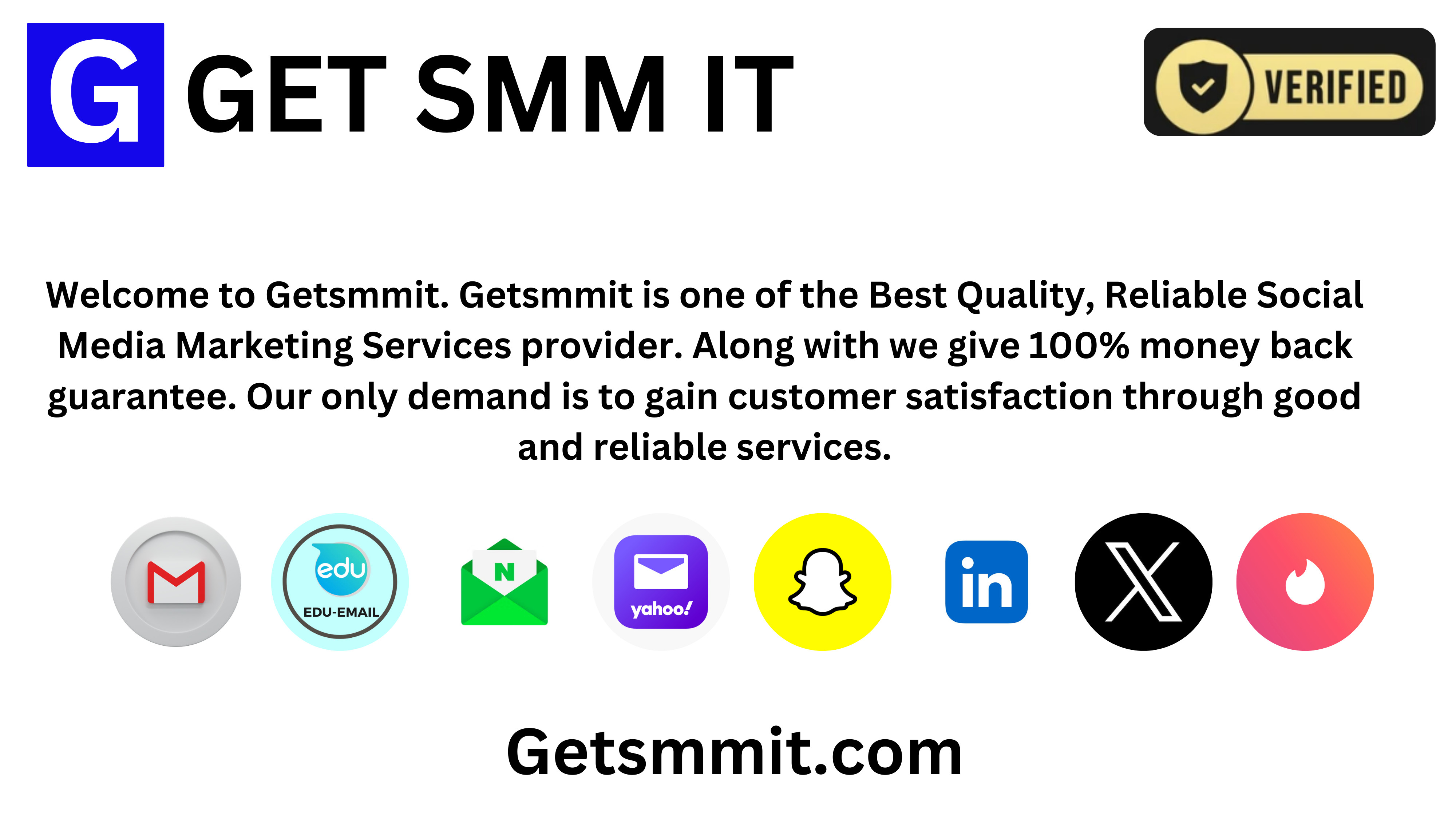 G GET SMM IT

VERIFIED

Welcome to Getsmmit. Getsmmit is one of the Best Quality, Reliable Social Media Marketing Services provider. Along with we give 100% money back guarantee. Our only demand is to gain customer satisfaction through good and reliable services.

M edu EDU-EMAIL N yahoo! in X

Getsmmit.com